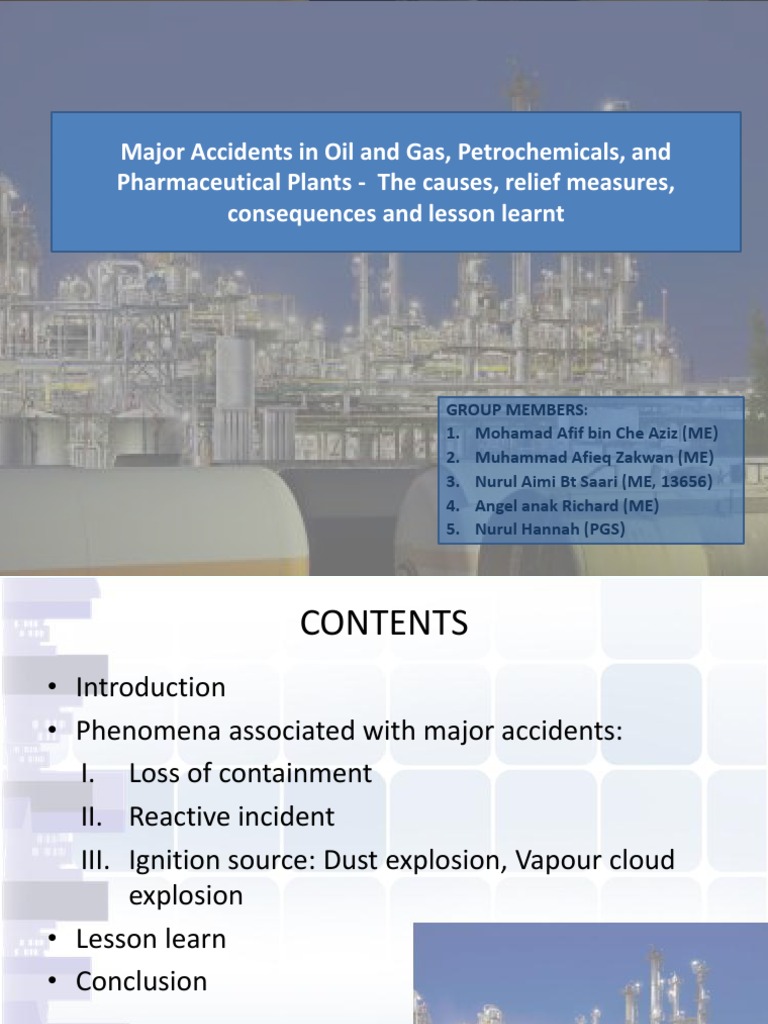 Major Accidents in Oil and Gas, Petrochemicals, and Pharmaceutical Plants - The causes, relief measures, consequences and lesson learnt

GROUP MEMBERS:
1. Mohamad Afif bin Che Aziz (ME)
2. Muhammad Afieq Zakwan (ME)
3. Nurul Aimi Bt Saari (ME, 13656)
4. Angel anak Richard (ME)
5. Nurul Hannah (PGS)

CONTENTS

• Introduction
• Phenomena associated with major accidents:
I. Loss of containment
II. Reactive incident
III. Ignition source: Dust explosion, Vapour cloud explosion
• Lesson learn
• Conclusion